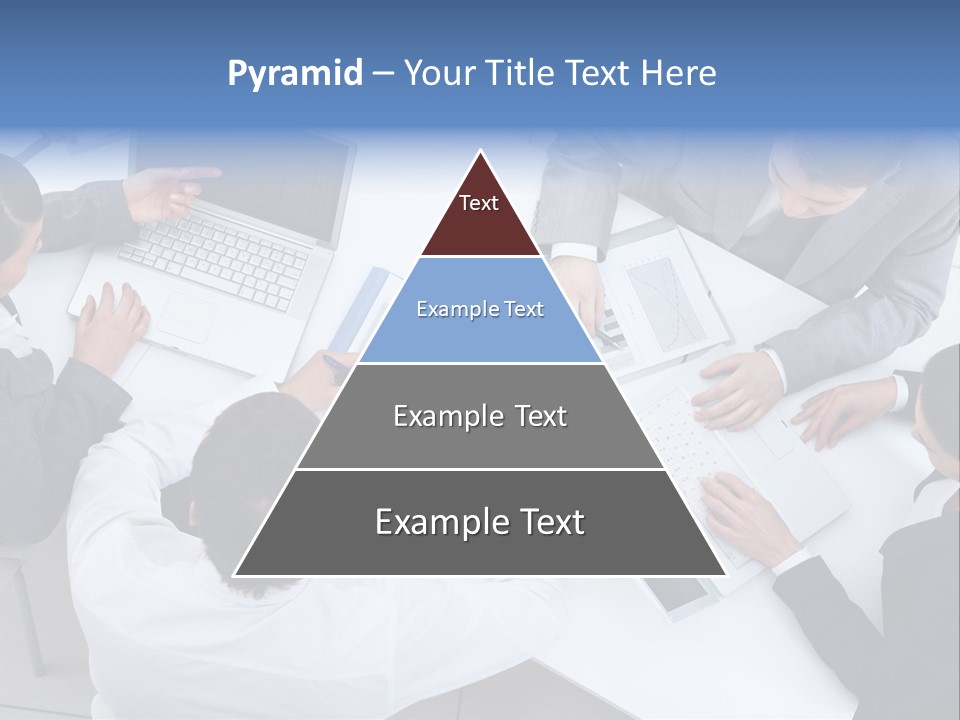 Pyramid – Your Title Text Here

Text

Example Text

Example Text

Example Text